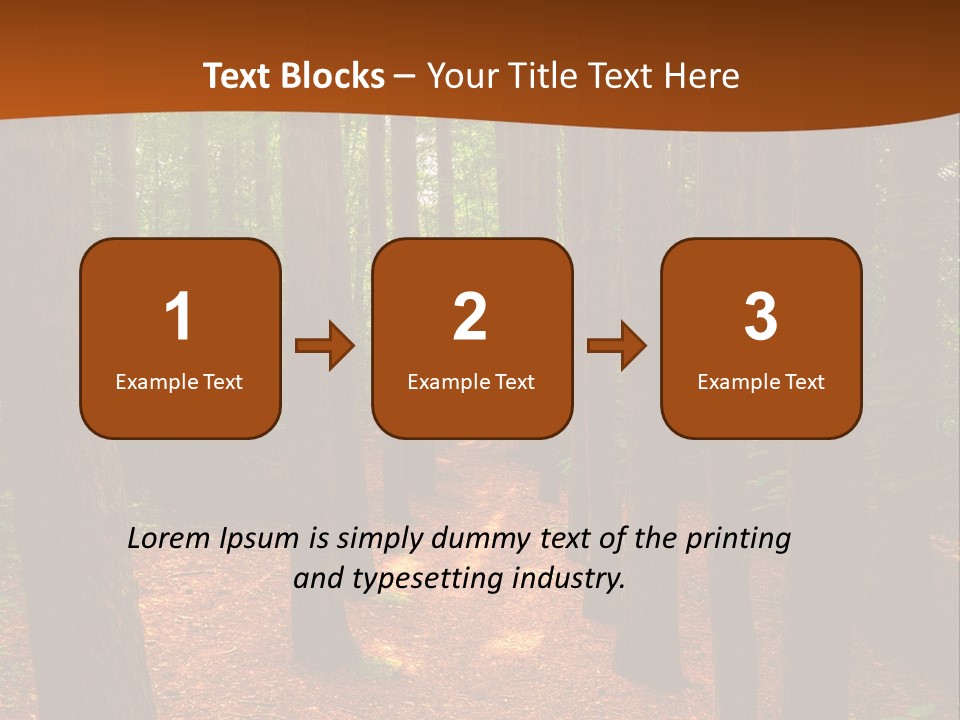 Text Blocks – Your Title Text Here

1
Example Text

2
Example Text

3
Example Text

Lorem Ipsum is simply dummy text of the printing and typesetting industry.